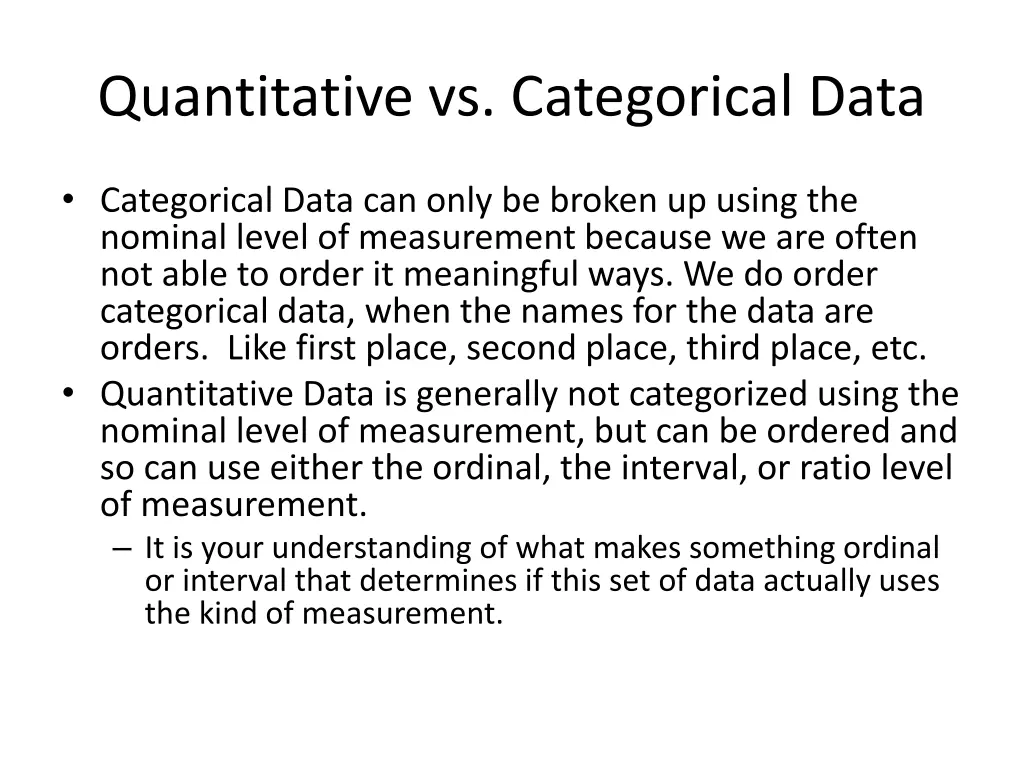 Quantitative vs. Categorical Data

• Categorical Data can only be broken up using the nominal level of measurement because we are often not able to order it meaningful ways. We do order categorical data, when the names for the data are orders.  Like first place, second place, third place, etc.
• Quantitative Data is generally not categorized using the nominal level of measurement, but can be ordered and so can use either the ordinal, the interval, or ratio level of measurement.
– It is your understanding of what makes something ordinal or interval that determines if this set of data actually uses the kind of measurement.